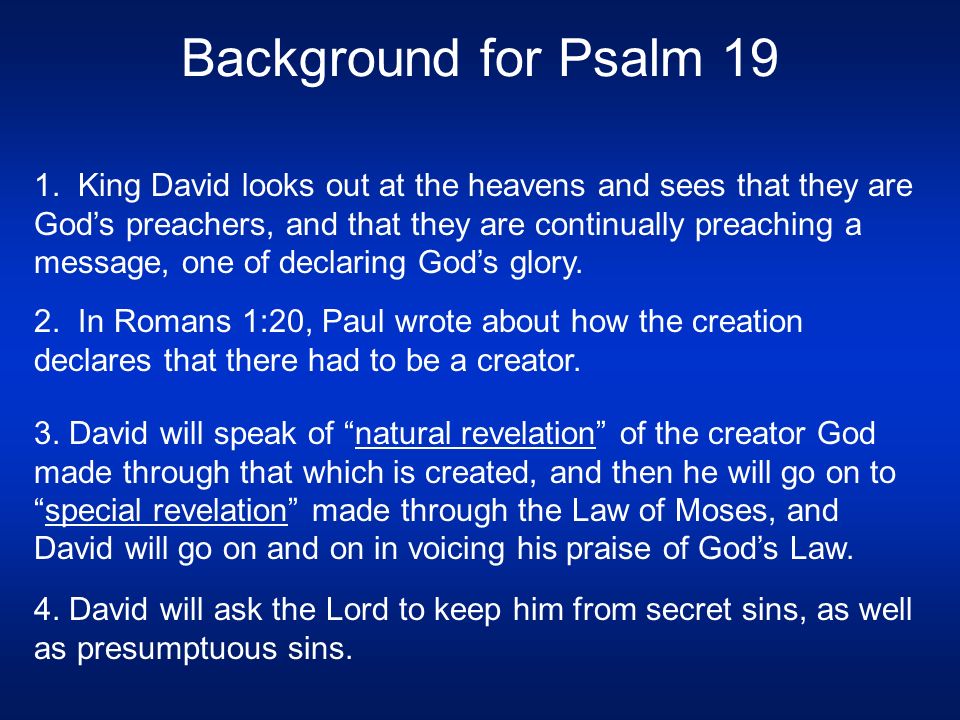 Background for Psalm 19

1. King David looks out at the heavens and sees that they are God’s preachers, and that they are continually preaching a message, one of declaring God’s glory.

2. In Romans 1:20, Paul wrote about how the creation declares that there had to be a creator.

3. David will speak of “natural revelation” of the creator God made through that which is created, and then he will go on to “special revelation” made through the Law of Moses, and David will go on and on in voicing his praise of God’s Law.

4. David will ask the Lord to keep him from secret sins, as well as presumptuous sins.